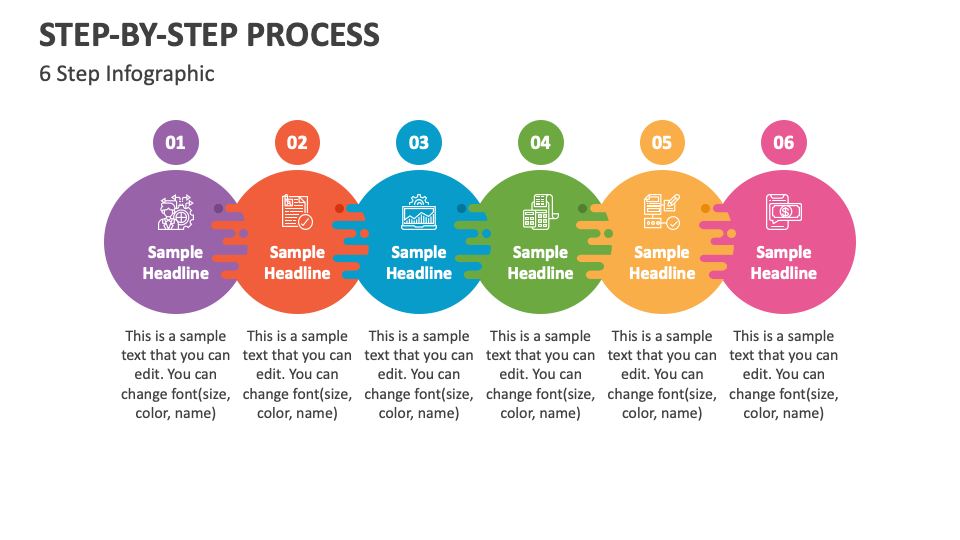 STEP-BY-STEP PROCESS

6 Step Infographic

01

Sample Headline

This is a sample text that you can edit. You can change font(size, color, name)

02

Sample Headline

This is a sample text that you can edit. You can change font(size, color, name)

03

Sample Headline

This is a sample text that you can edit. You can change font(size, color, name)

04

Sample Headline

This is a sample text that you can edit. You can change font(size, color, name)

05

Sample Headline

This is a sample text that you can edit. You can change font(size, color, name)

06

Sample Headline

This is a sample text that you can edit. You can change font(size, color, name)